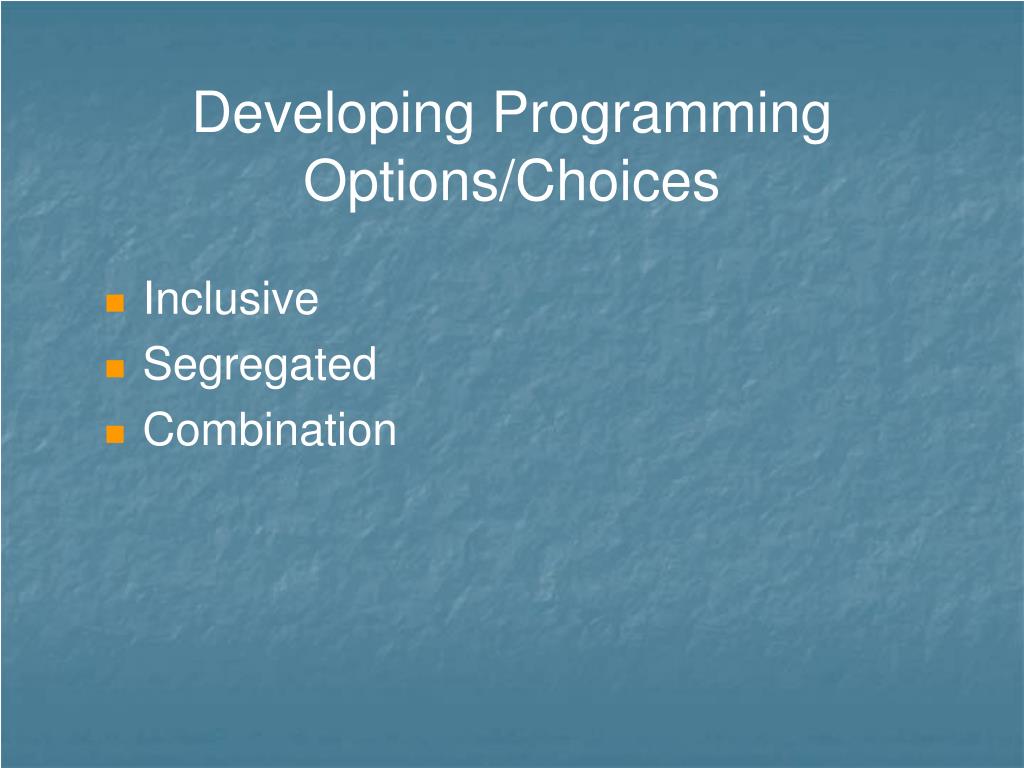 Developing Programming Options/Choices

- Inclusive
- Segregated
- Combination